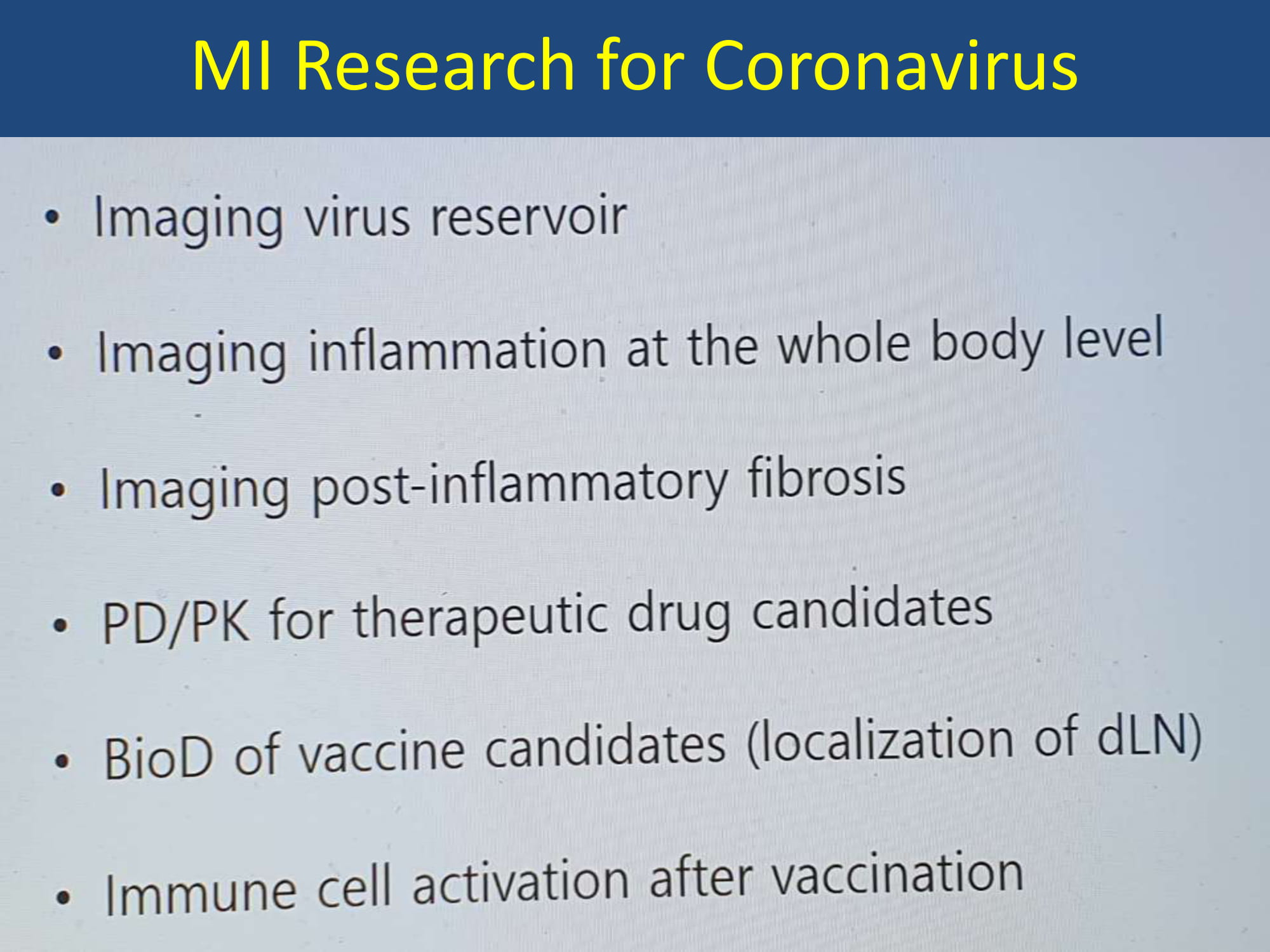 MI Research for Coronavirus

• Imaging virus reservoir

• Imaging inflammation at the whole body level

• Imaging post-inflammatory fibrosis

• PD/PK for therapeutic drug candidates

• BioD of vaccine candidates (localization of dLN)

• Immune cell activation after vaccination